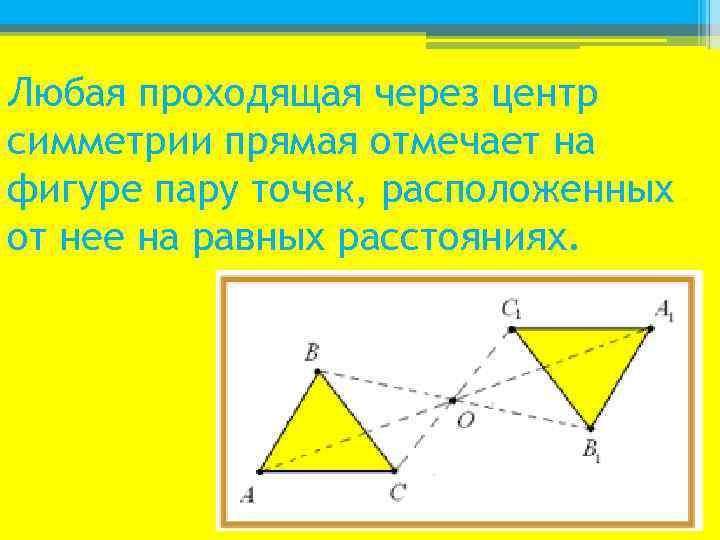 Любая проходящая через центр симметрии прямая отмечает на фигуре пару точек, расположенных от нее на равных расстояниях.

$C_1$ $A_1$ $B$ $O$ $B_1$ $A$ $C$